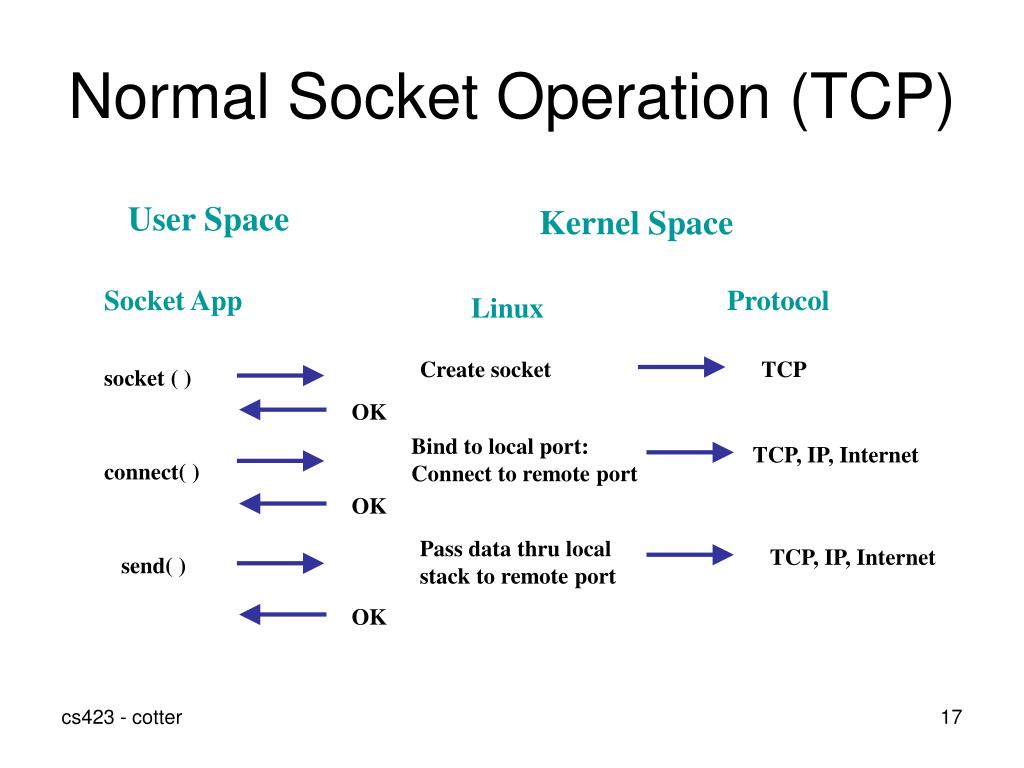 Normal Socket Operation (TCP)

User Space

Kernel Space

Socket App

Linux

Protocol

socket ( )

Create socket

TCP

OK

connect( )

Bind to local port:
Connect to remote port

TCP, IP, Internet

OK

send( )

Pass data thru local stack to remote port

TCP, IP, Internet

OK

cs423 - cotter

17